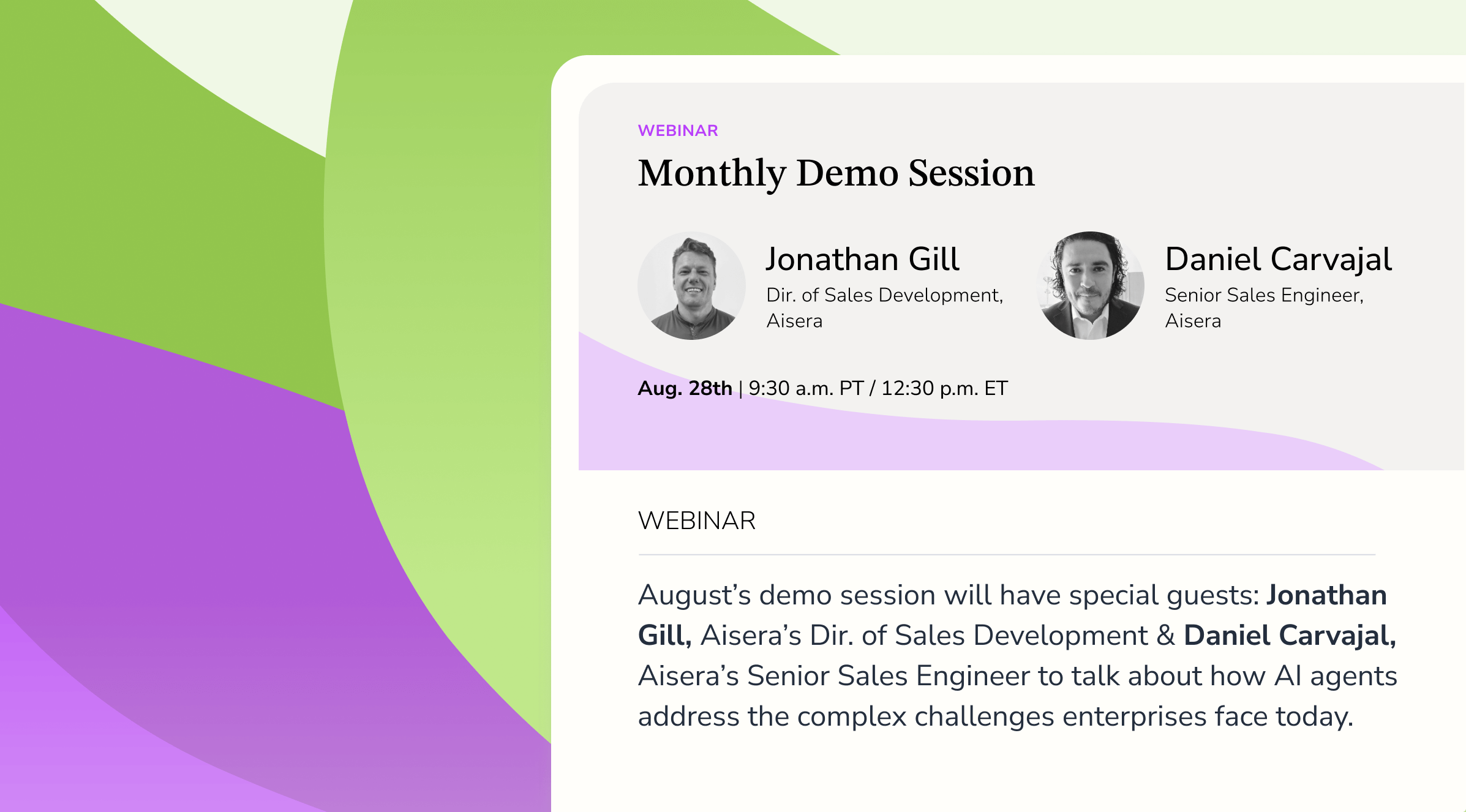 WEBINAR

Monthly Demo Session

Jonathan Gill
Dir. of Sales Development, Aisera

Daniel Carvajal
Senior Sales Engineer, Aisera

Aug. 28th | 9:30 a.m. PT / 12:30 p.m. ET

WEBINAR

August's demo session will have special guests: Jonathan Gill, Aisera's Dir. of Sales Development & Daniel Carvajal, Aisera's Senior Sales Engineer to talk about how AI agents address the complex challenges enterprises face today.